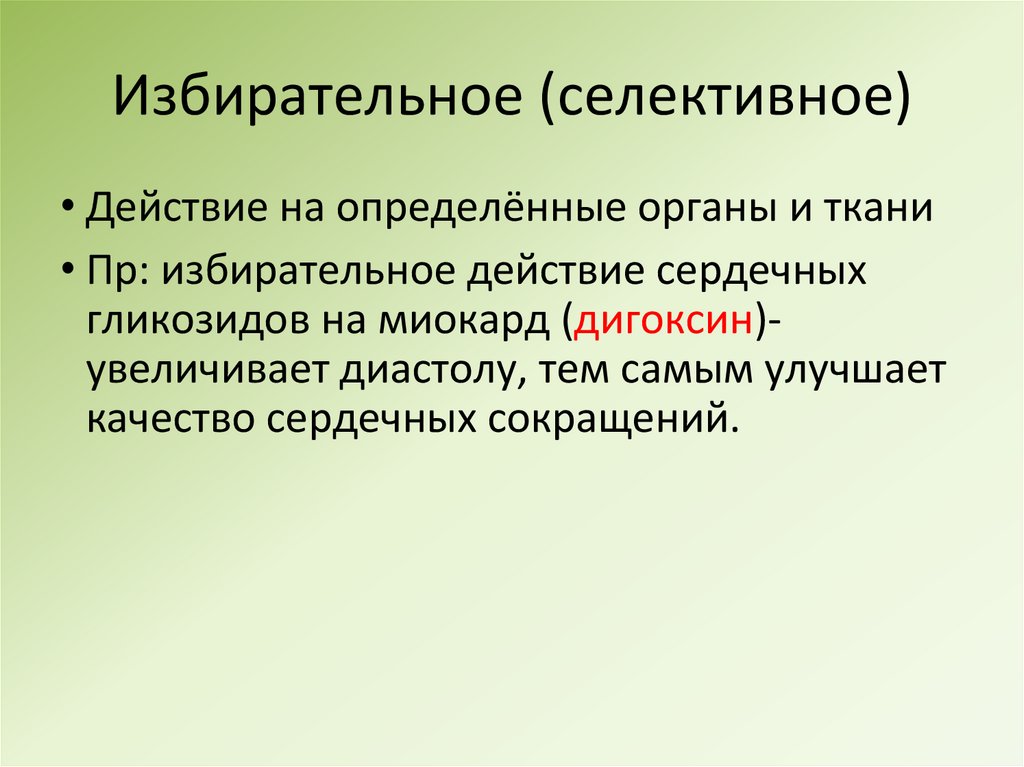 Избирательное (селективное)

• Действие на определённые органы и ткани

• Пр: избирательное действие сердечных гликозидов на миокард (дигоксин)- увеличивает диастолу, тем самым улучшает качество сердечных сокращений.